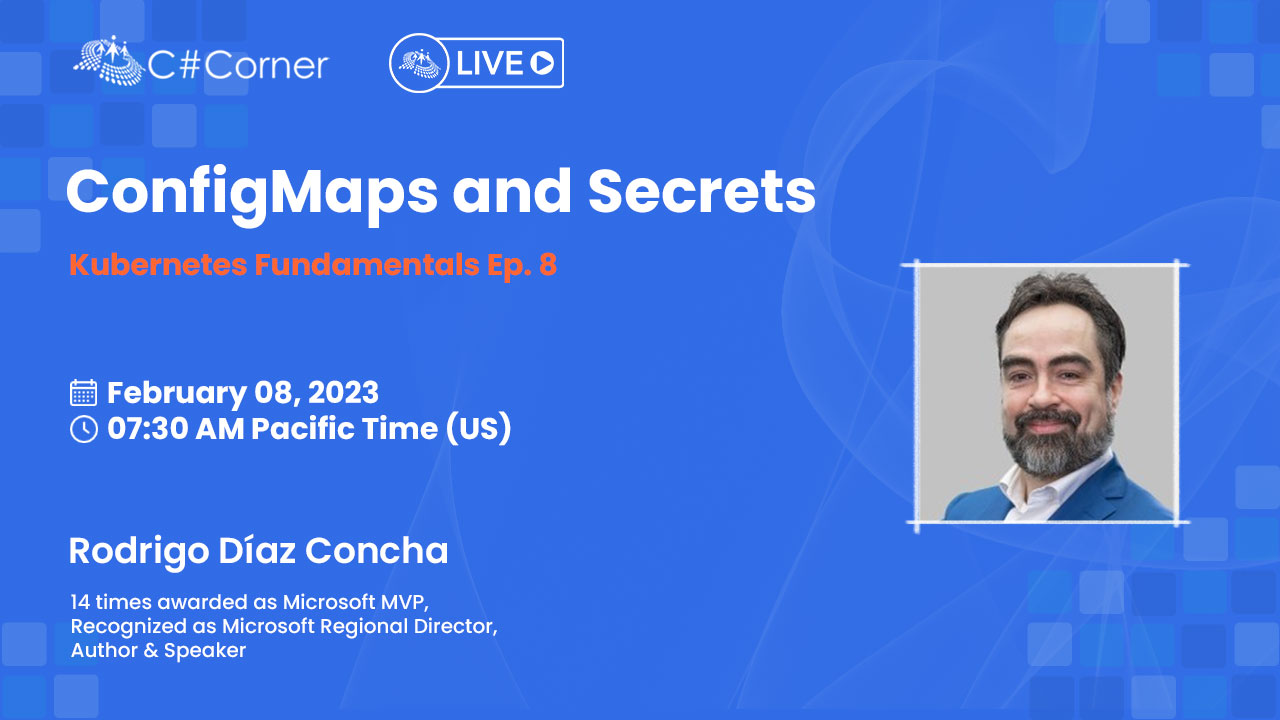 C#Corner

LIVE

ConfigMaps and Secrets

Kubernetes Fundamentals Ep. 8

February 08, 2023
07:30 AM Pacific Time (US)

Rodrigo Díaz Concha

14 times awarded as Microsoft MVP,
Recognized as Microsoft Regional Director,
Author & Speaker